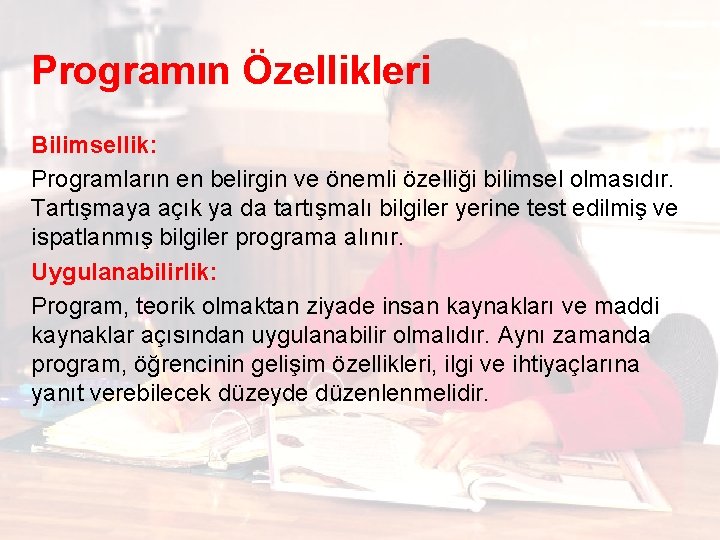 Programın Özellikleri

Bilimsellik:

Programların en belirgin ve önemli özelliği bilimsel olmasıdır. Tartışmaya açık ya da tartışmalı bilgiler yerine test edilmiş ve ispatlanmış bilgiler programa alınır.

Uygulanabilirlik:

Program, teorik olmaktan ziyade insan kaynakları ve maddi kaynaklar açısından uygulanabilir olmalıdır. Aynı zamanda program, öğrencinin gelişim özellikleri, ilgi ve ihtiyaçlarına yanıt verebilecek düzeyde düzenlenmelidir.